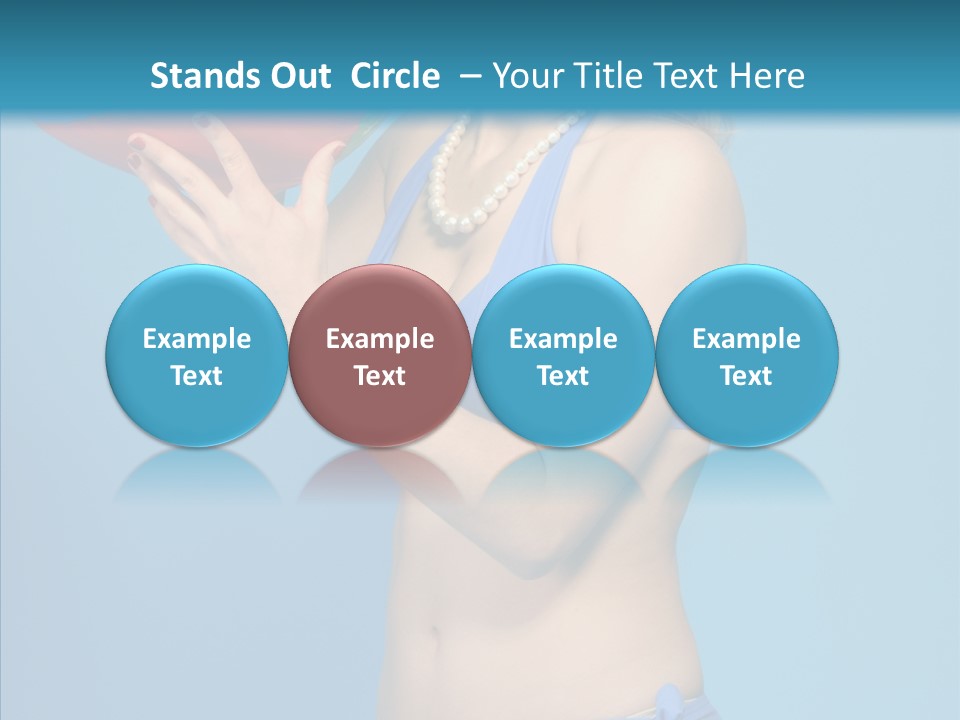 Stands Out  Circle  – Your Title Text Here

Example Text

Example Text

Example Text

Example Text